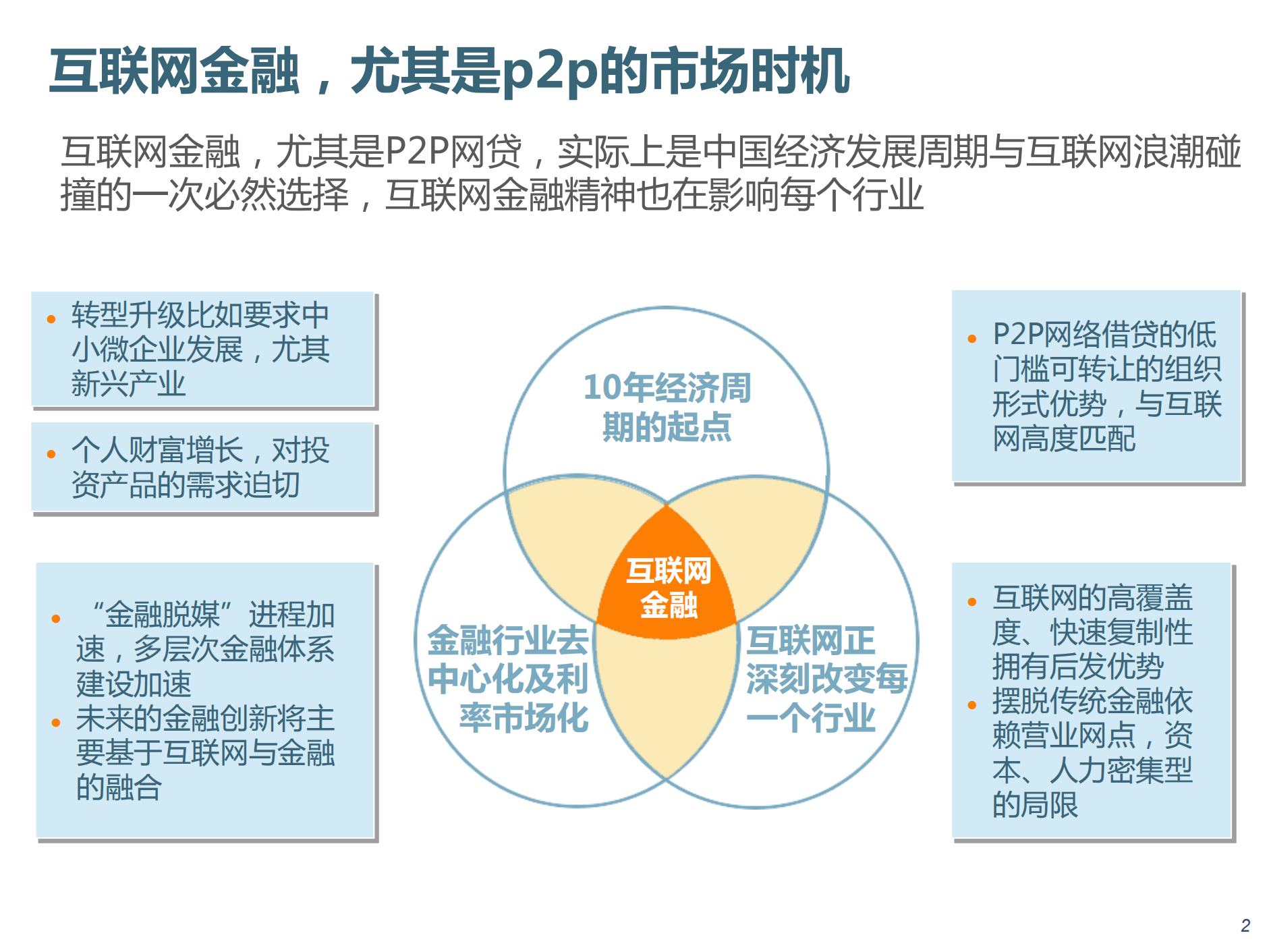 互联网金融，尤其是p2p的市场时机

互联网金融，尤其是P2P网贷，实际上是中国经济发展周期与互联网浪潮碰撞的一次必然选择，互联网金融精神也在影响每个行业

• 转型升级比如要求中小微企业发展，尤其新兴产业

• 个人财富增长，对投资产品的需求迫切

• “金融脱媒”进程加速，多层次金融体系建设加速
• 未来的金融创新将主要基于互联网与金融的融合

10年经济周期的起点

互联网金融

金融行业去中心化及利率市场化

互联网正深刻改变每一个行业

• P2P网络借贷的低门槛可转让的组织形式优势，与互联网高度匹配

• 互联网的高覆盖度、快速复制性拥有后发优势
• 摆脱传统金融依赖营业网点，资本、人力密集型的局限

2